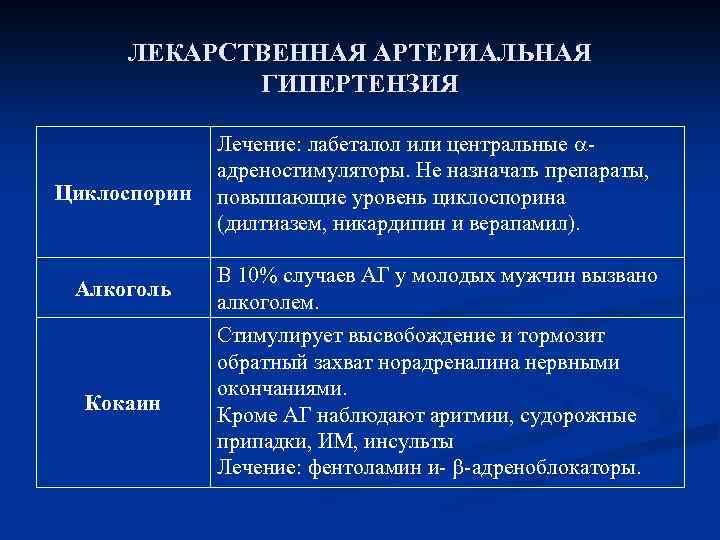 ЛЕКАРСТВЕННАЯ АРТЕРИАЛЬНАЯ ГИПЕРТЕНЗИЯ

| | |
|---|---|
| Циклоспорин | Лечение: лабеталол или центральные $\alpha$-адреностимуляторы. Не назначать препараты, повышающие уровень циклоспорина (дилтиазем, никардипин и верапамил). |
| Алкоголь | В 10% случаев АГ у молодых мужчин вызвано алкоголем. |
| Кокаин | Стимулирует высвобождение и тормозит обратный захват норадреналина нервными окончаниями. Кроме АГ наблюдают аритмии, судорожные припадки, ИМ, инсульты Лечение: фентоламин и- $\beta$-адреноблокаторы. |